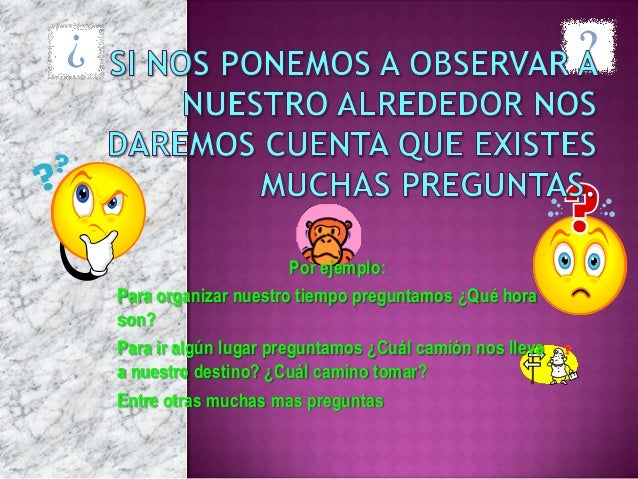 ¿ ?

SI NOS PONEMOS A OBSERVAR A NUESTRO ALREDEDOR NOS DAREMOS CUENTA QUE EXISTES MUCHAS PREGUNTAS

Por ejemplo:

Para organizar nuestro tiempo preguntamos ¿Qué hora son?

Para ir algún lugar preguntamos ¿Cuál camión nos lleva a nuestro destino? ¿Cuál camino tomar?

Entre otras muchas mas preguntas